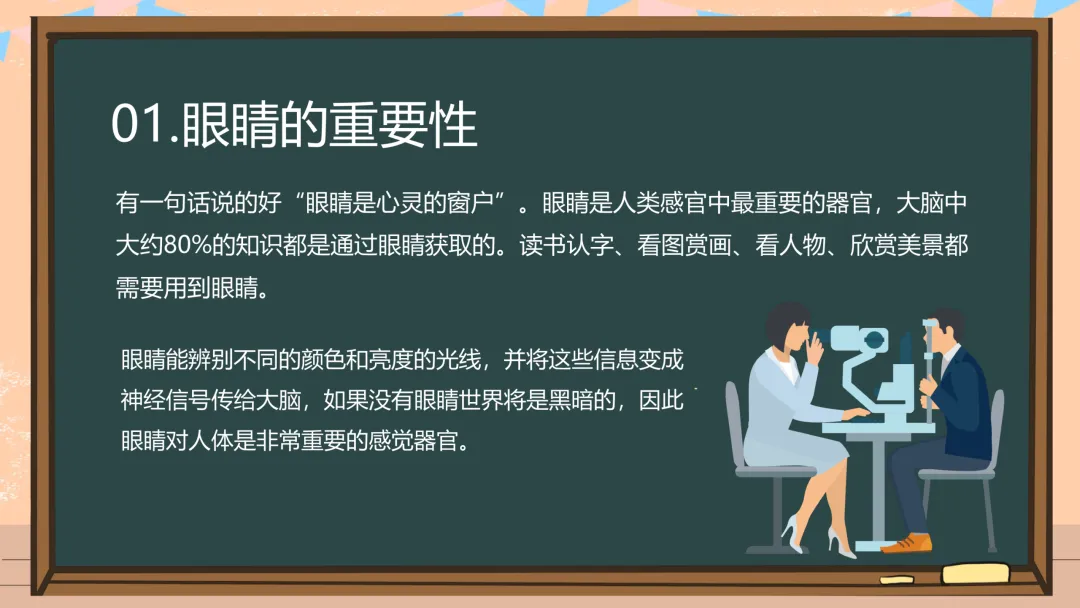 01.眼睛的重要性

有一句话说的好“眼睛是心灵的窗户”。眼睛是人类感官中最重要的器官，大脑中大约80%的知识都是通过眼睛获取的。读书认字、看图赏画、看人物、欣赏美景都需要用到眼睛。

眼睛能辨别不同的颜色和亮度的光线，并将这些信息变成神经信号传给大脑，如果没有眼睛世界将是黑暗的，因此眼睛对人体是非常重要的感觉器官。